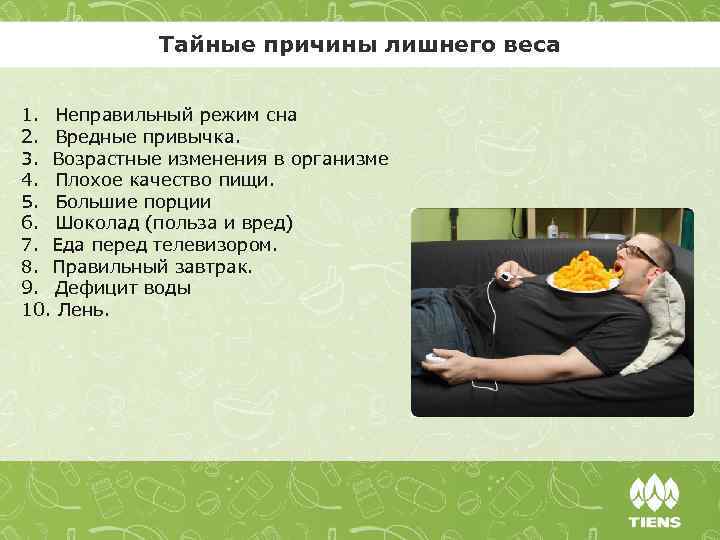 Тайные причины лишнего веса

1. Неправильный режим сна
2. Вредные привычка.
3. Возрастные изменения в организме
4. Плохое качество пищи.
5. Большие порции
6. Шоколад (польза и вред)
7. Еда перед телевизором.
8. Правильный завтрак.
9. Дефицит воды
10. Лень.

TIENS